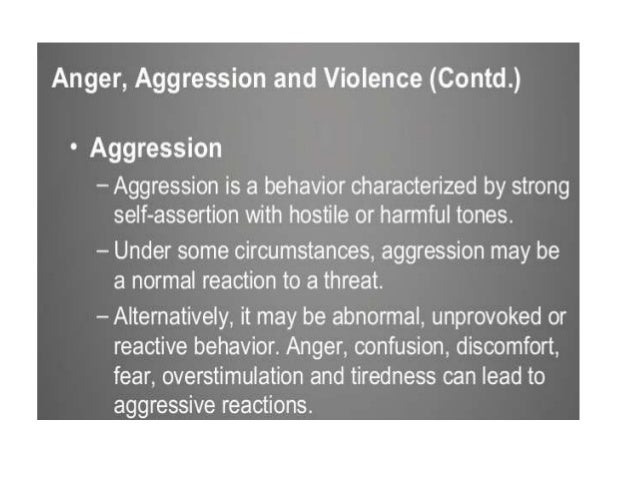 Anger, Aggression and Violence (Contd.)

• Aggression

– Aggression is a behavior characterized by strong self-assertion with hostile or harmful tones.

– Under some circumstances, aggression may be a normal reaction to a threat.

– Alternatively, it may be abnormal, unprovoked or reactive behavior. Anger, confusion, discomfort, fear, overstimulation and tiredness can lead to aggressive reactions.